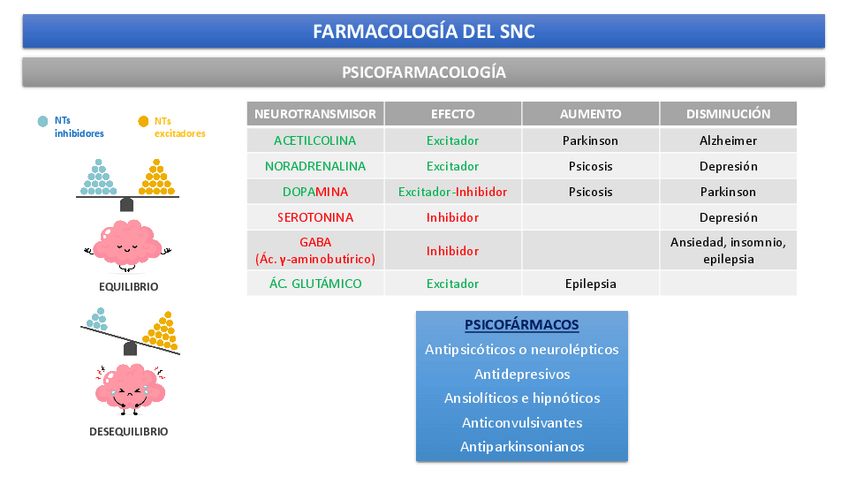 FARMACOLOGÍA DEL SNC

PSICOFARMACOLOGÍA

NTs inhibidores

NTs excitadores

EQUILIBRIO

DESEQUILIBRIO

| NEUROTRANSMISOR | EFECTO | AUMENTO | DISMINUCIÓN |
|---|---|---|---|
| ACETILCOLINA | Excitador | Parkinson | Alzheimer |
| NORADRENALINA | Excitador | Psicosis | Depresión |
| DOPAMINA | Excitador-Inhibidor | Psicosis | Parkinson |
| SEROTONINA | Inhibidor | | Depresión |
| GABA (Ác. γ-aminobutírico) | Inhibidor | | Ansiedad, insomnio, epilepsia |
| ÁC. GLUTÁMICO | Excitador | Epilepsia | |

PSICOFÁRMACOS

Antipsicóticos o neurolépticos

Antidepresivos

Ansiolíticos e hipnóticos

Anticonvulsivantes

Antiparkinsonianos